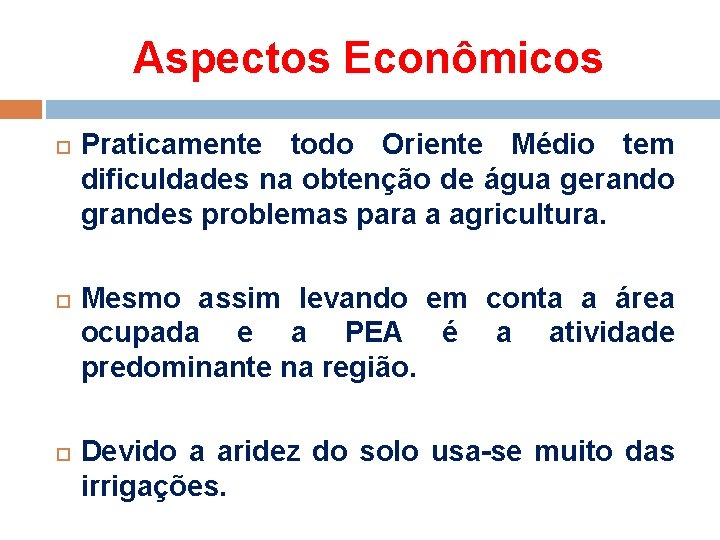 Aspectos Econômicos

Praticamente todo Oriente Médio tem dificuldades na obtenção de água gerando grandes problemas para a agricultura.

Mesmo assim levando em conta a área ocupada e a PEA é a atividade predominante na região.

Devido a aridez do solo usa-se muito das irrigações.